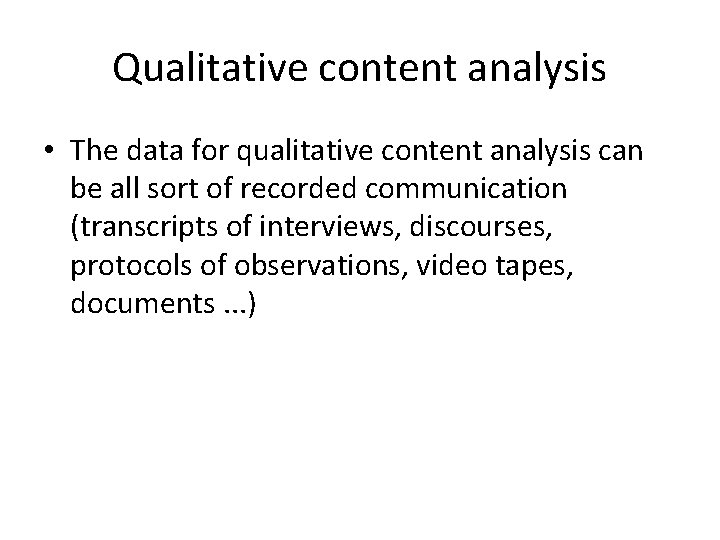 Qualitative content analysis

• The data for qualitative content analysis can be all sort of recorded communication (transcripts of interviews, discourses, protocols of observations, video tapes, documents ...)